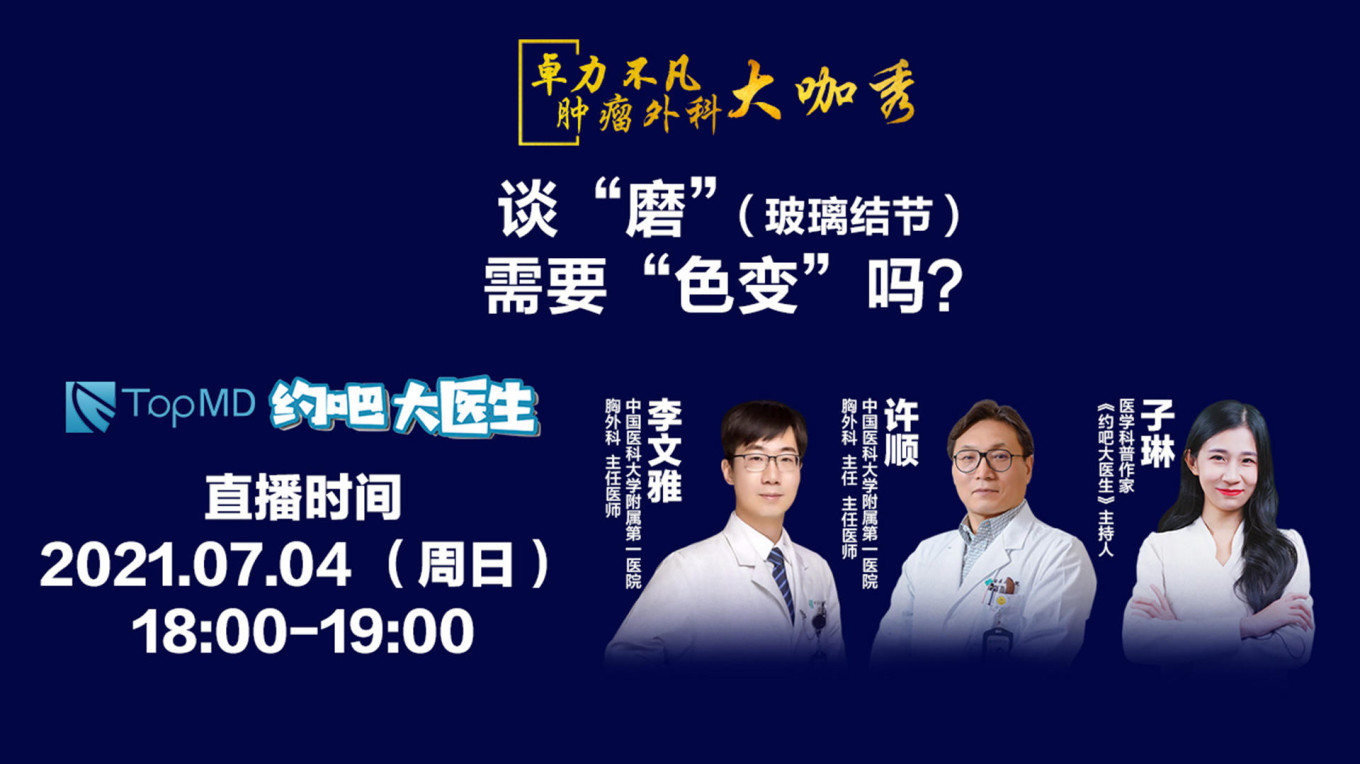 卓力不凡
肿瘤外科 大咖秀

谈“磨”（玻璃结节）
需要“色变”吗？

TopMD 约吧大医生

直播时间
2021.07.04（周日）
18:00-19:00

李文雅
中国医科大学附属第一医院
胸外科 主任医师

许顺
中国医科大学附属第一医院
胸外科 主任 主任医师

子琳
医学科普作家
《约吧大医生》主持人